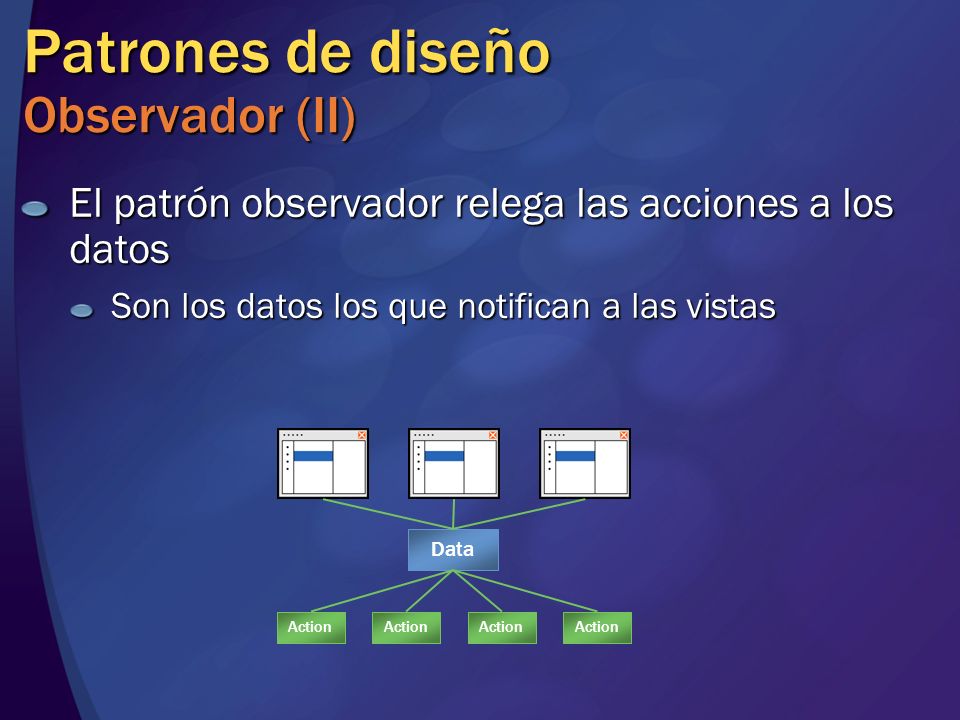 Patrones de diseño
Observador (II)

El patrón observador relega las acciones a los datos

Son los datos los que notifican a las vistas

Data

Action Action Action Action